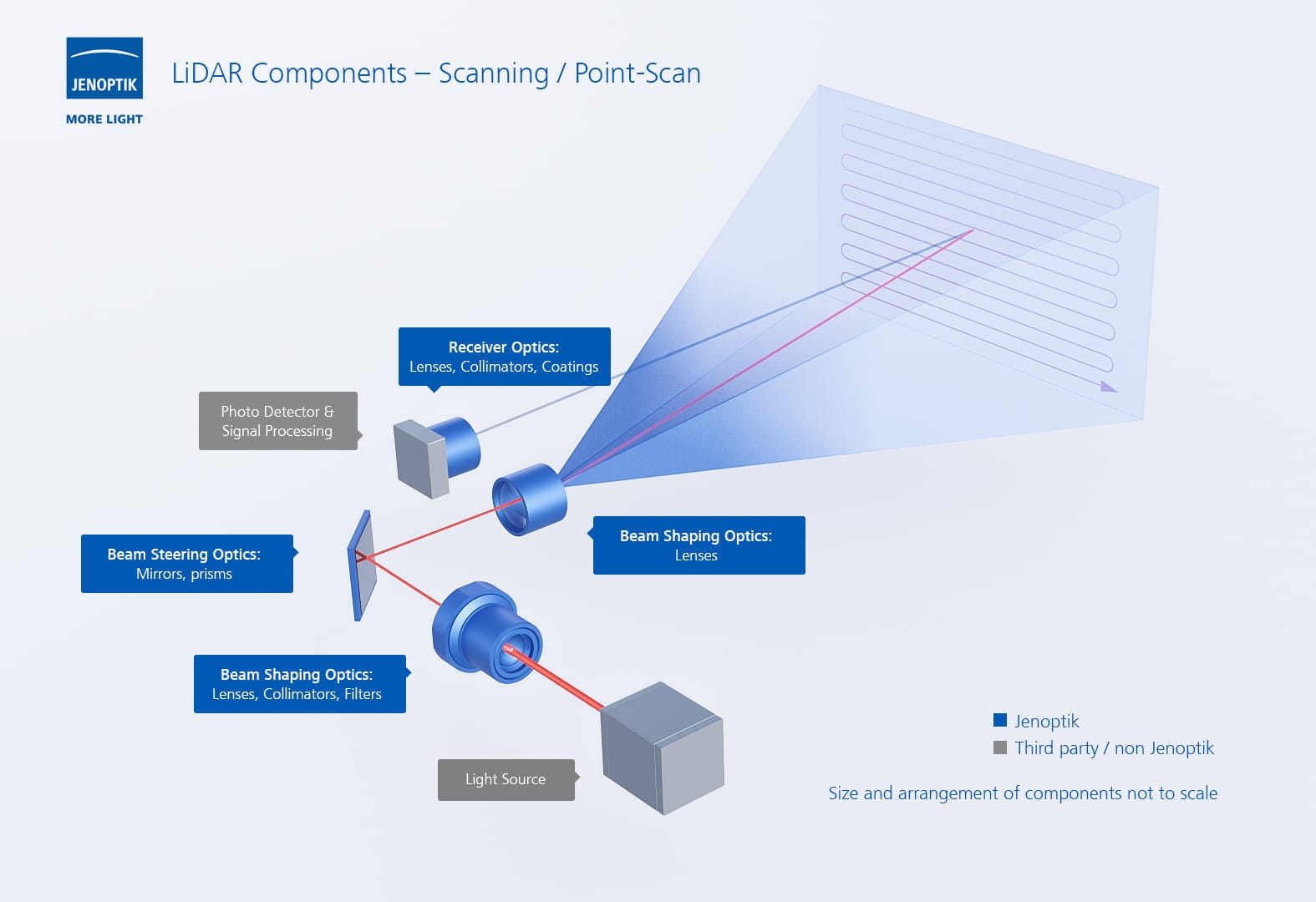 JENOPTIK
MORE LIGHT

LiDAR Components – Scanning / Point-Scan

Receiver Optics:
Lenses, Collimators, Coatings

Photo Detector & Signal Processing

Beam Steering Optics:
Mirrors, prisms

Beam Shaping Optics:
Lenses

Beam Shaping Optics:
Lenses, Collimators, Filters

Light Source

Jenoptik
Third party / non Jenoptik

Size and arrangement of components not to scale